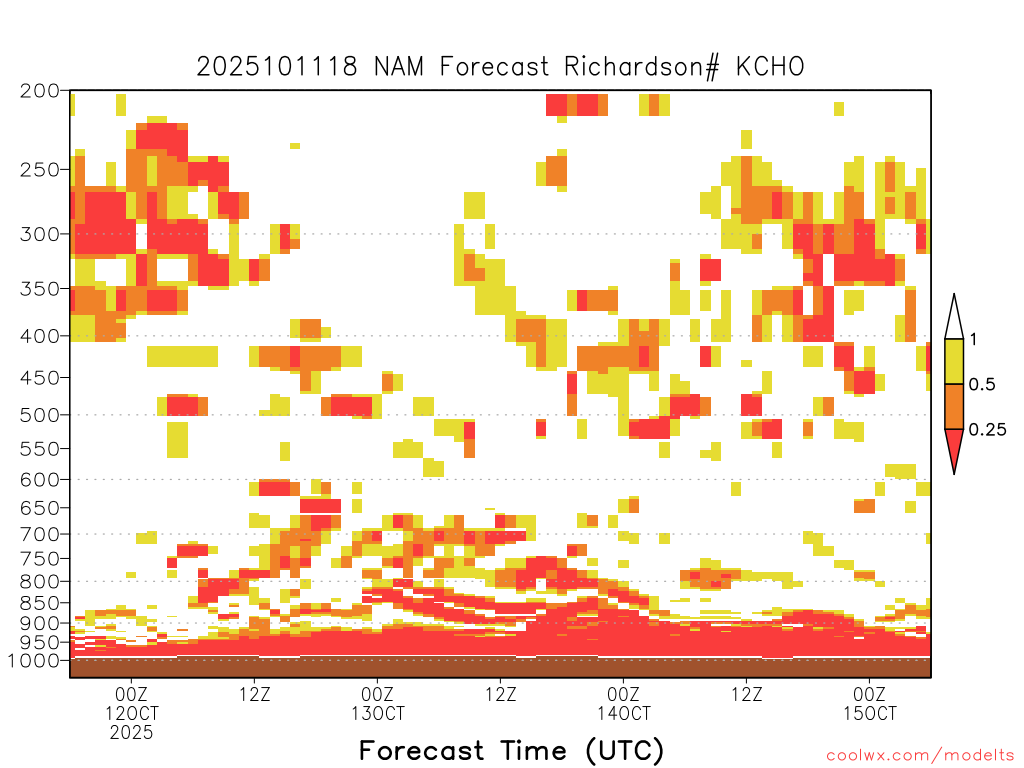 2025101118 NAM Forecast Richardson# KCHO

200
250
300
350
400
450
500
550
600
650
700
750
800
850
900
950
1000

1
0.5
0.25

00Z
12OCT
2025
12Z
00Z
13OCT
12Z
00Z
14OCT
12Z
00Z
15OCT

Forecast Time (UTC)

coolwx.com/modelts